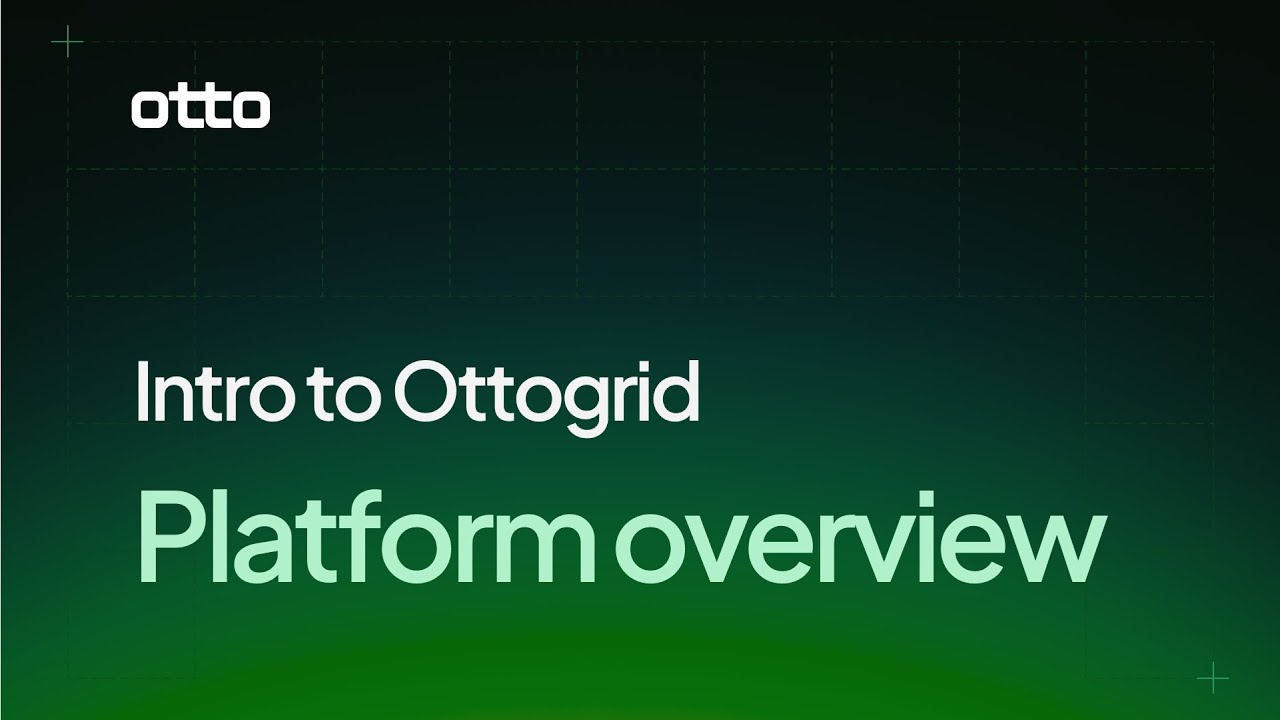 otto

Intro to Ottogrid

Platform overview